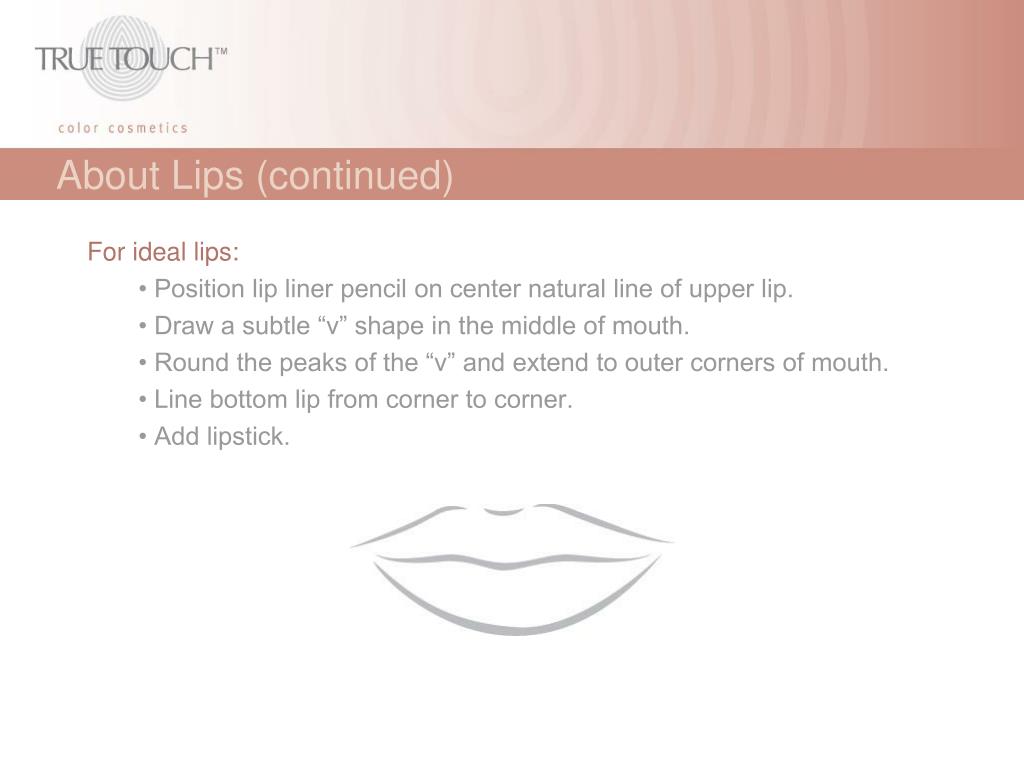 TRUE TOUCH™
color cosmetics

About Lips (continued)

For ideal lips:
• Position lip liner pencil on center natural line of upper lip.
• Draw a subtle “v” shape in the middle of mouth.
• Round the peaks of the “v” and extend to outer corners of mouth.
• Line bottom lip from corner to corner.
• Add lipstick.